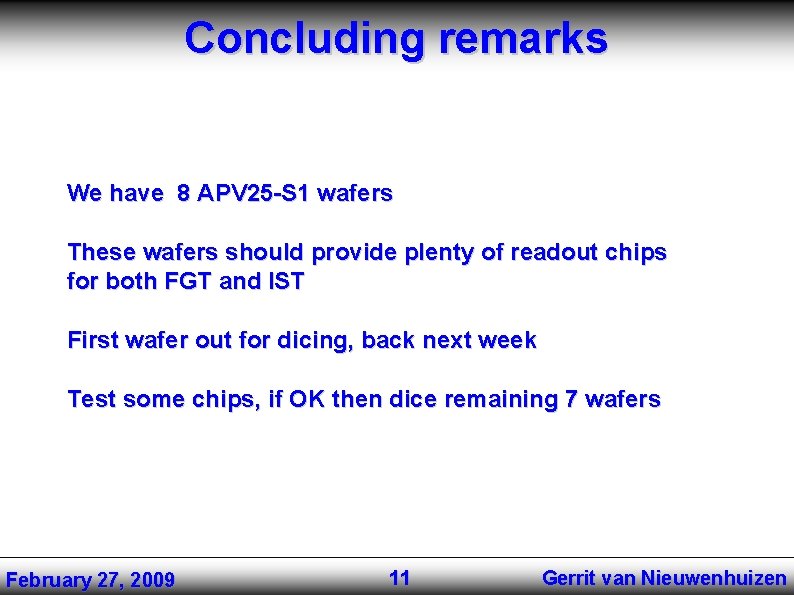 Concluding remarks

We have 8 APV25-S1 wafers

These wafers should provide plenty of readout chips for both FGT and IST

First wafer out for dicing, back next week

Test some chips, if OK then dice remaining 7 wafers

February 27, 2009

11

Gerrit van Nieuwenhuizen